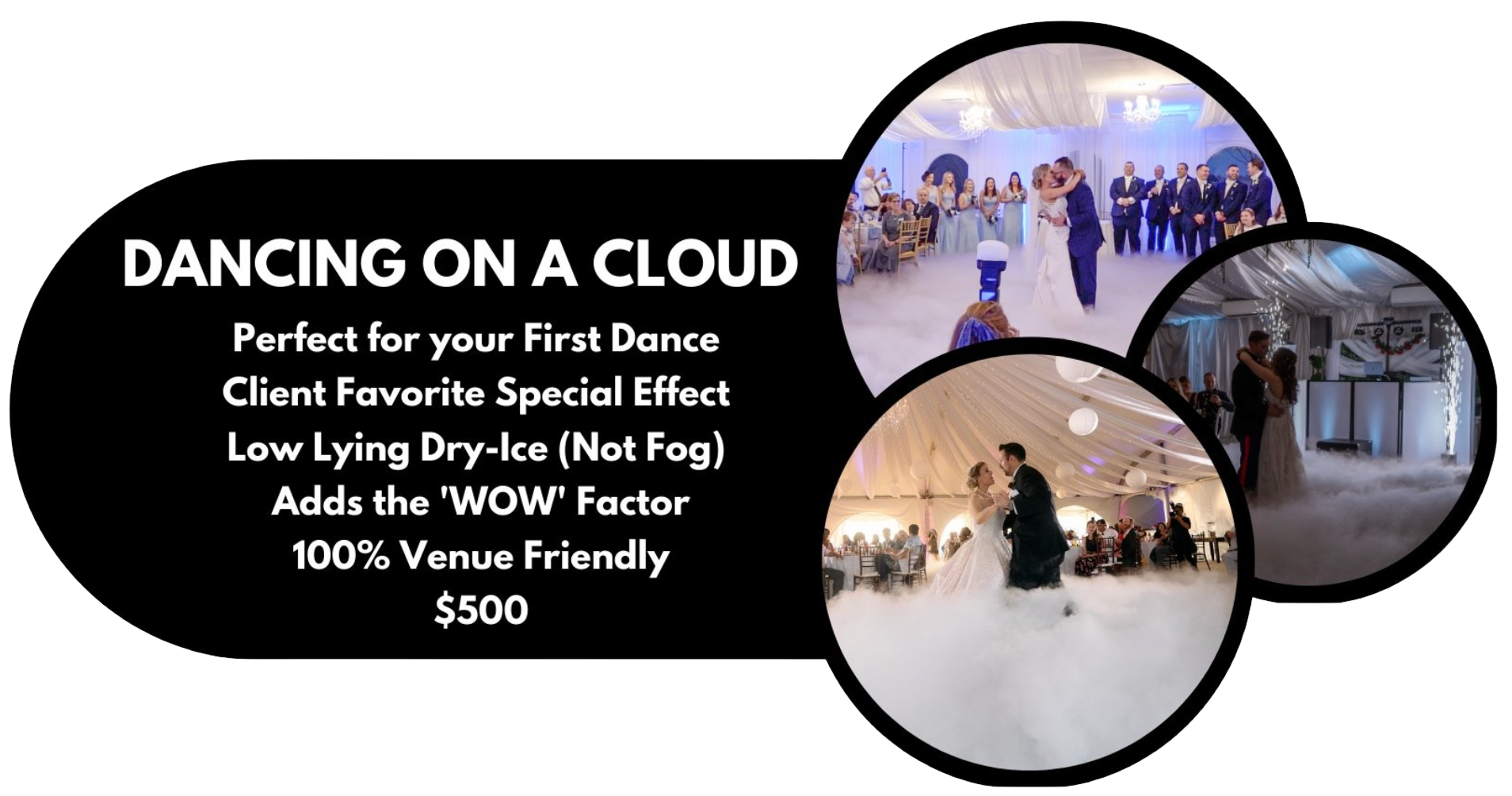 DANCING ON A CLOUD

Perfect for your First Dance
Client Favorite Special Effect
Low Lying Dry-Ice (Not Fog)
Adds the 'WOW' Factor
100% Venue Friendly
$500